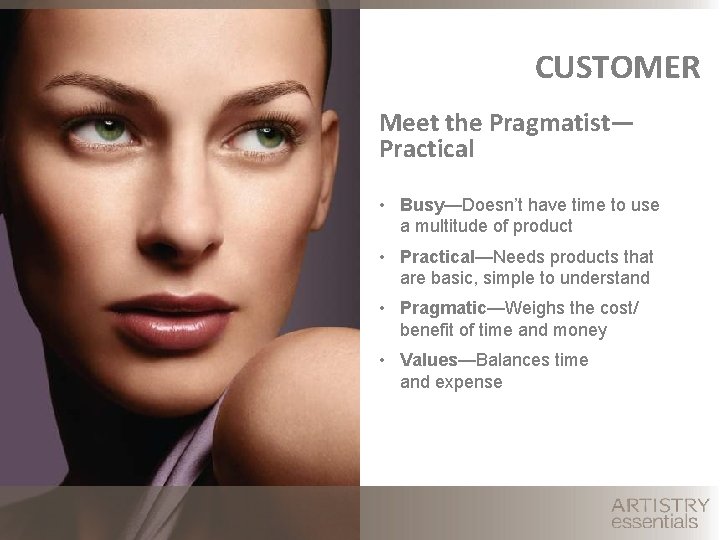 CUSTOMER

Meet the Pragmatist—Practical

• Busy—Doesn't have time to use a multitude of product

• Practical—Needs products that are basic, simple to understand

• Pragmatic—Weighs the cost/ benefit of time and money

• Values—Balances time and expense

ARTISTRY essentials